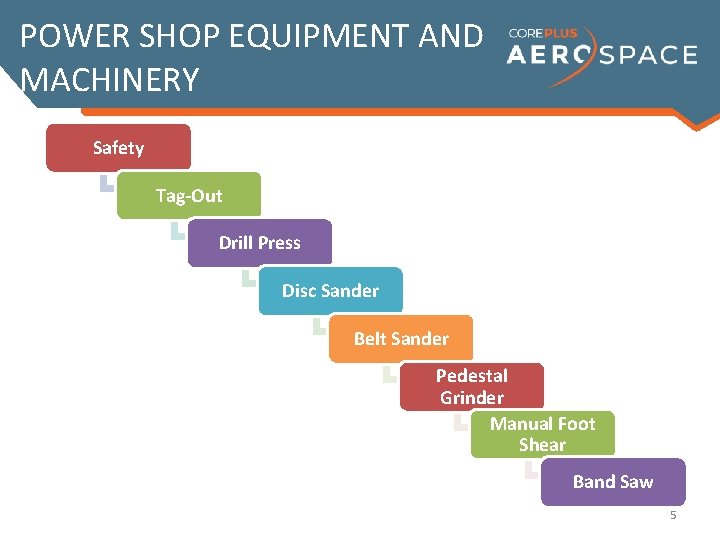 POWER SHOP EQUIPMENT AND MACHINERY

COREPLUS AEROSPACE

Safety

Tag-Out

Drill Press

Disc Sander

Belt Sander

Pedestal Grinder

Manual Foot Shear

Band Saw

5